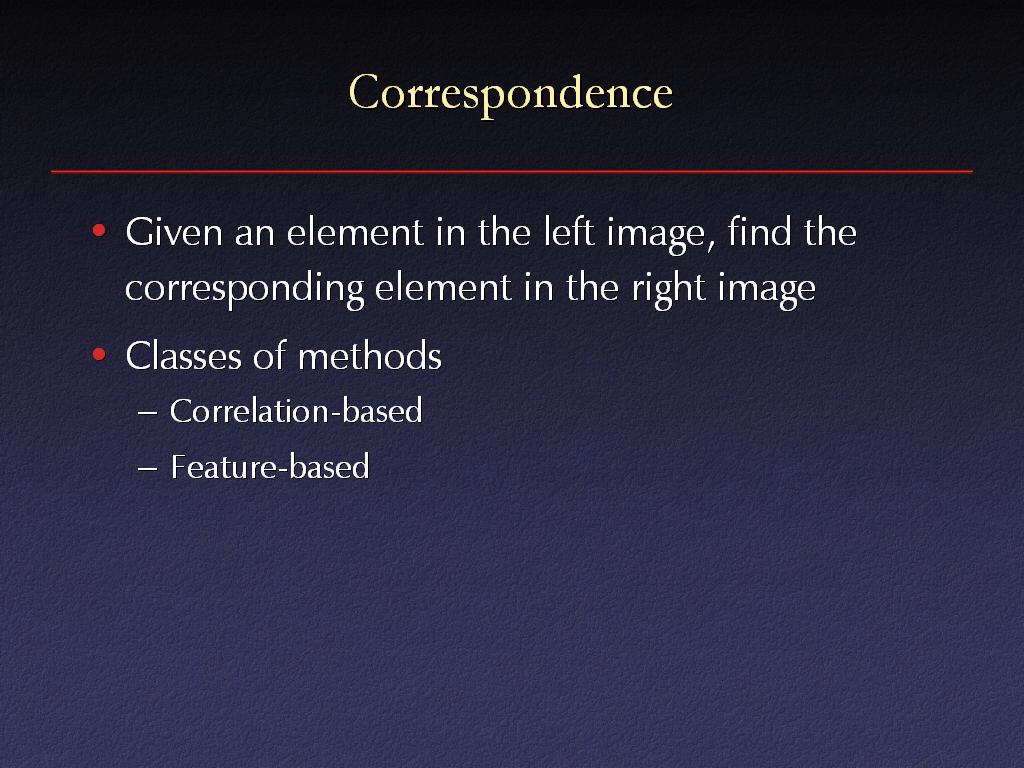 Correspondence

• Given an element in the left image, find the corresponding element in the right image

• Classes of methods
– Correlation-based
– Feature-based